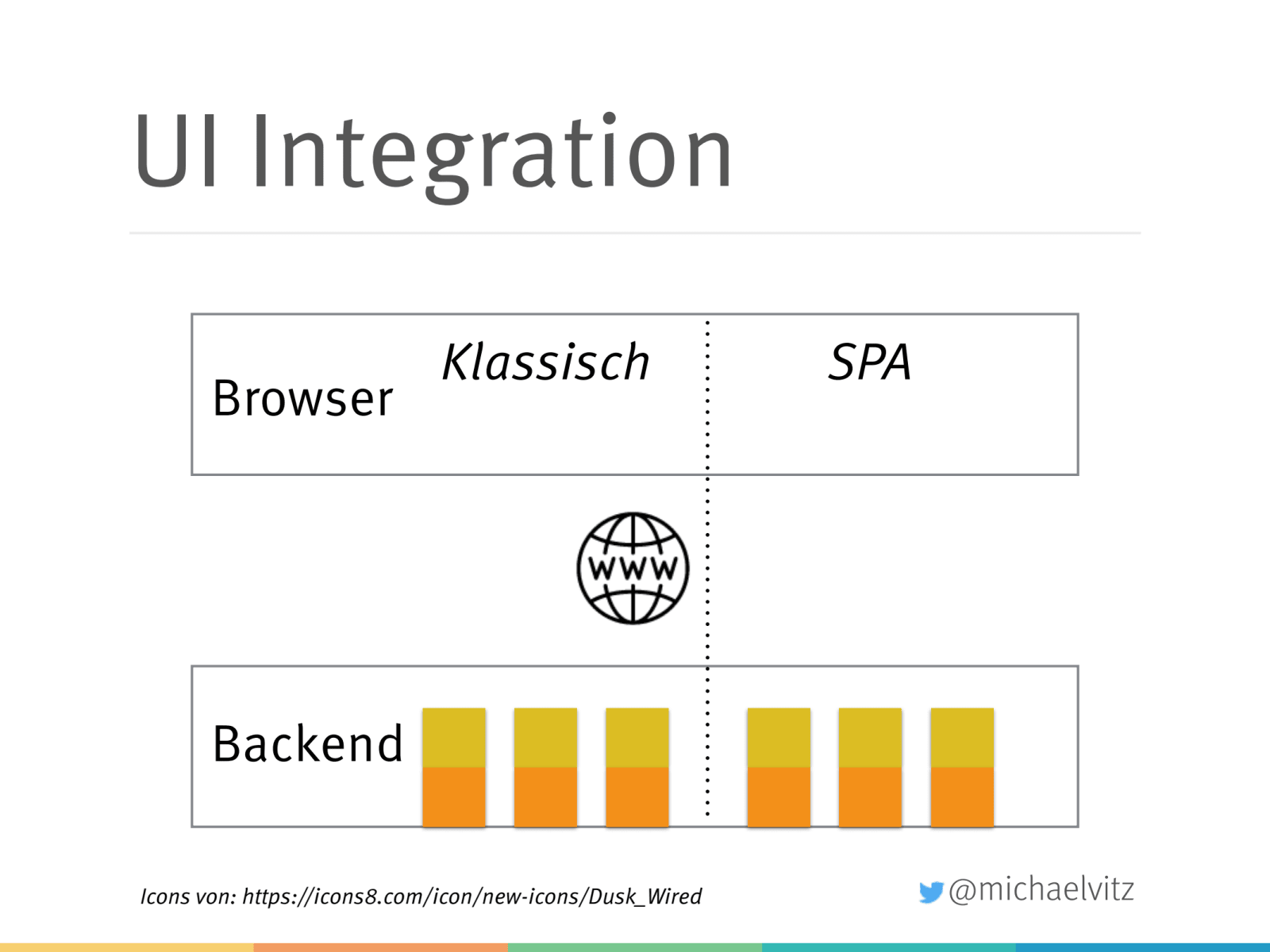 UI Integration

Browser

Klassisch

SPA

WWW

Backend

Icons von: https://icons8.com/icon/new-icons/Dusk_Wired

@michaelvitz